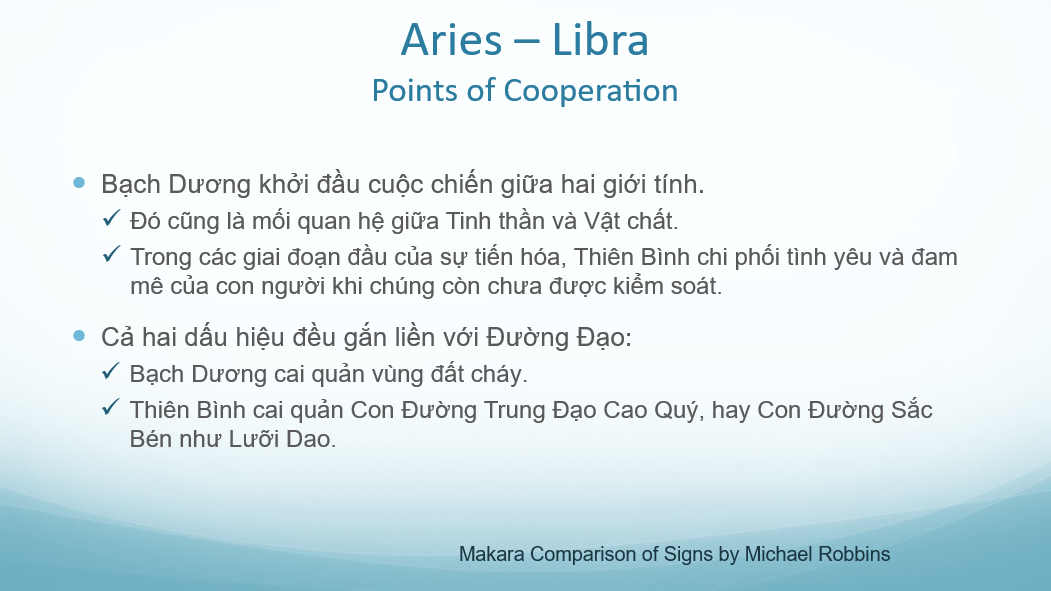 Aries – Libra
Points of Cooperation

• Bạch Dương khởi đầu cuộc chiến giữa hai giới tính.
✓ Đó cũng là mối quan hệ giữa Tinh thần và Vật chất.
✓ Trong các giai đoạn đầu của sự tiến hóa, Thiên Bình chi phối tình yêu và đam mê của con người khi chúng còn chưa được kiểm soát.

• Cả hai dấu hiệu đều gắn liền với Đường Đạo:
✓ Bạch Dương cai quản vùng đất cháy.
✓ Thiên Bình cai quản Con Đường Trung Đạo Cao Quý, hay Con Đường Sắc Bén như Lưỡi Dao.

Makara Comparison of Signs by Michael Robbins